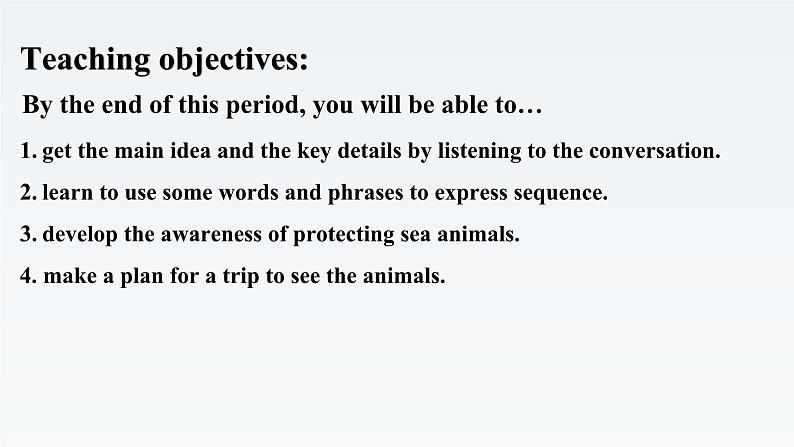 Teaching objectives:

By the end of this period, you will be able to…

1. get the main idea and the key details by listening to the conversation.

2. learn to use some words and phrases to express sequence.

3. develop the awareness of protecting sea animals.

4. make a plan for a trip to see the animals.